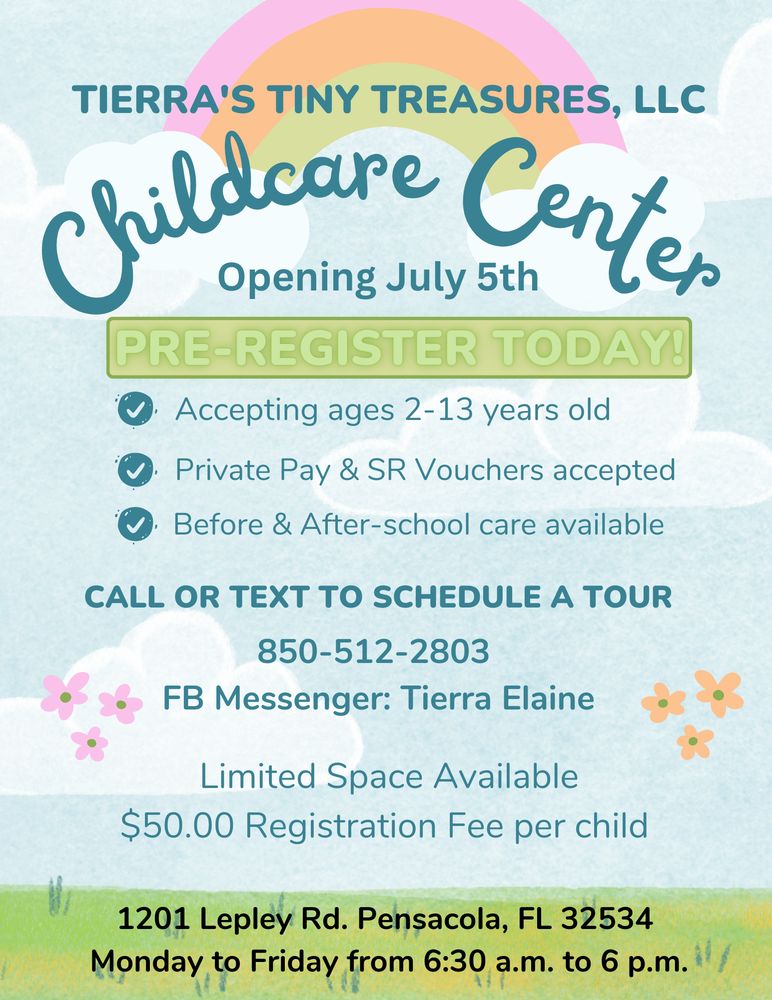 TIERRA'S TINY TREASURES, LLC

Childcare Center

Opening July 5th

PRE-REGISTER TODAY!

Accepting ages 2-13 years old

Private Pay & SR Vouchers accepted

Before & After-school care available

CALL OR TEXT TO SCHEDULE A TOUR

850-512-2803

FB Messenger: Tierra Elaine

Limited Space Available

$50.00 Registration Fee per child

1201 Lepley Rd. Pensacola, FL 32534

Monday to Friday from 6:30 a.m. to 6 p.m.